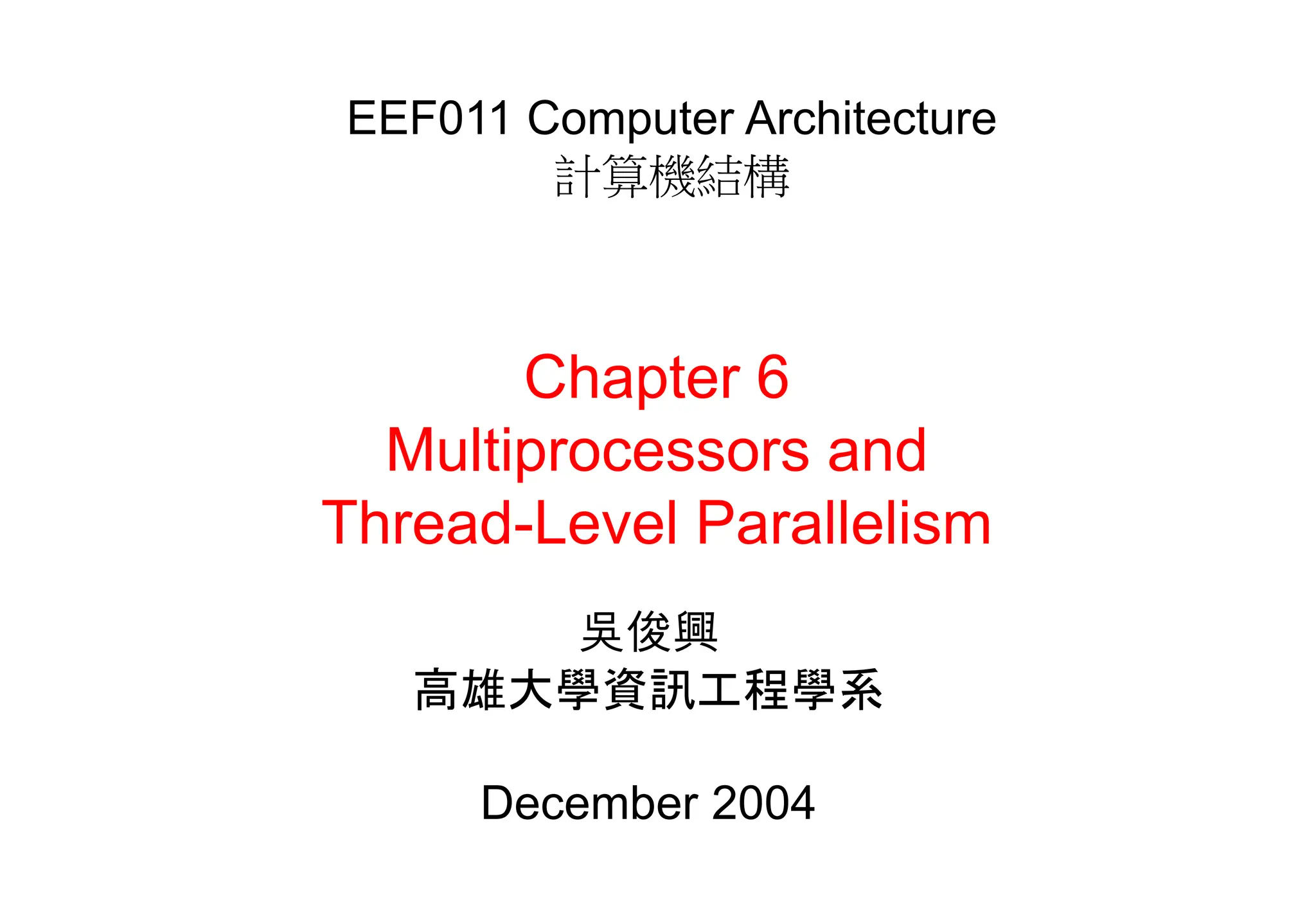 EEF011 Computer Architecture
計算機結構

Chapter 6
Multiprocessors and
Thread-Level Parallelism

吳俊興
高雄大學資訊工程學系

December 2004